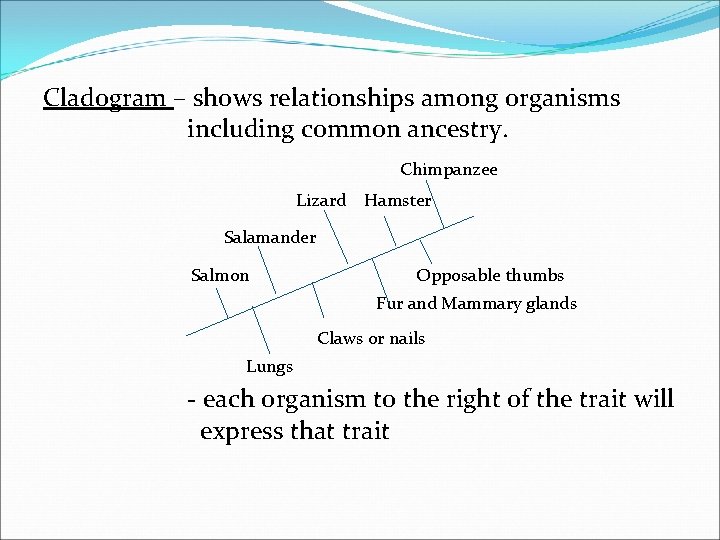 Cladogram – shows relationships among organisms including common ancestry.

Chimpanzee

Lizard

Hamster

Salamander

Salmon

Opposable thumbs

Fur and Mammary glands

Claws or nails

Lungs

- each organism to the right of the trait will express that trait